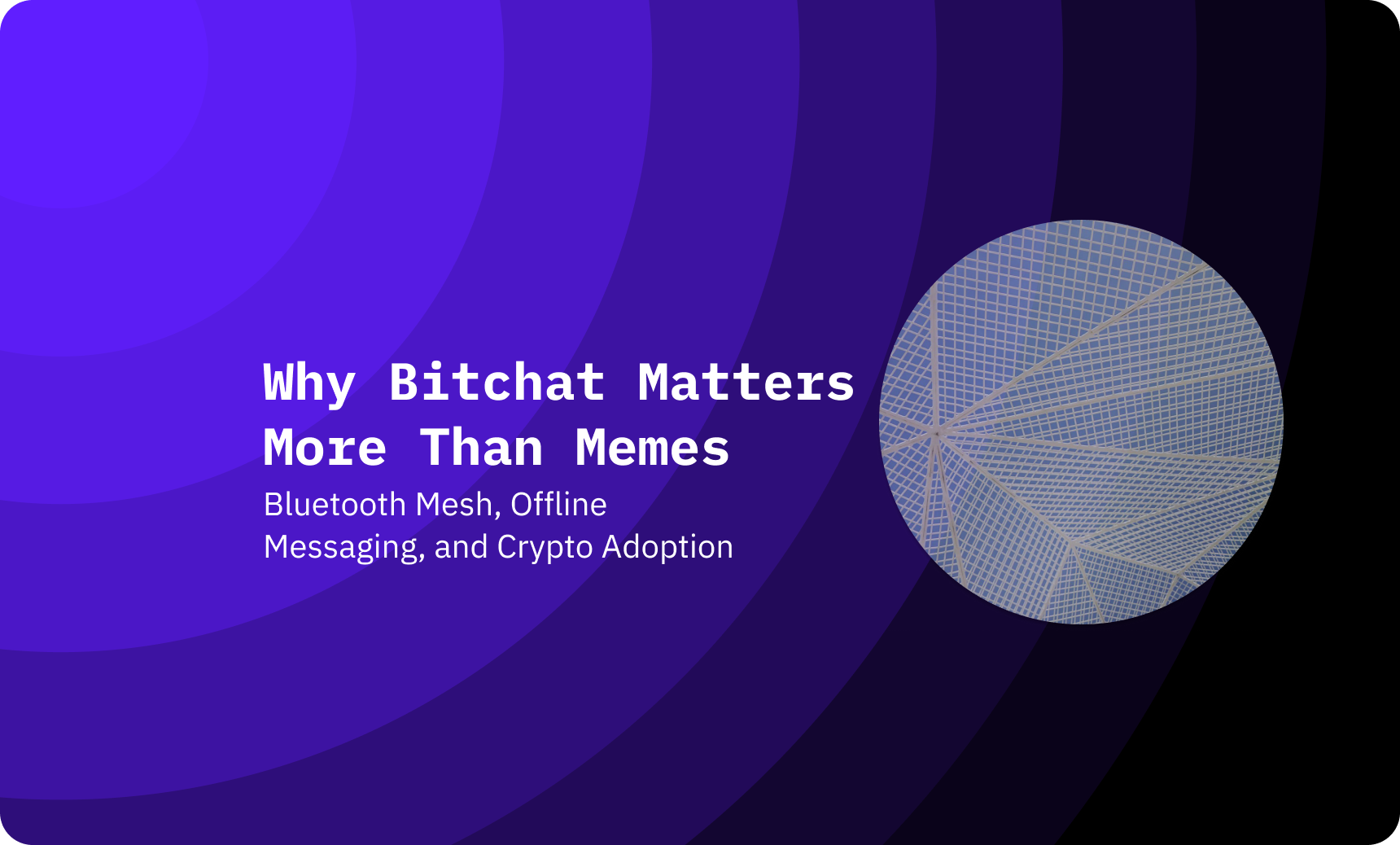 Why Bitchat Matters More Than Memes

Bluetooth Mesh, Offline Messaging, and Crypto Adoption